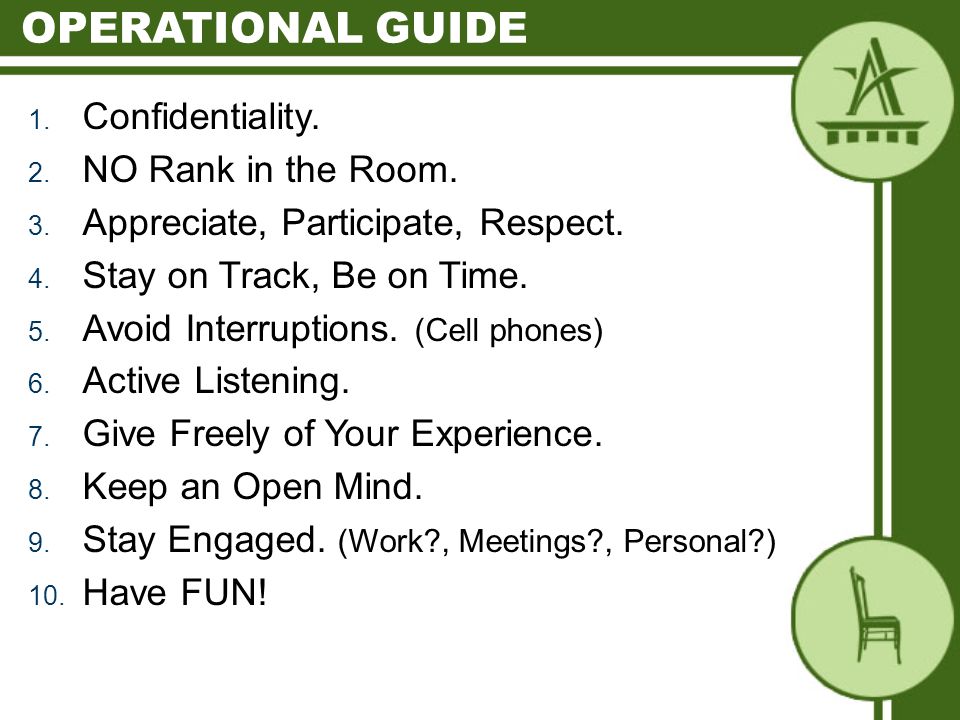 OPERATIONAL GUIDE

1. Confidentiality.
2. NO Rank in the Room.
3. Appreciate, Participate, Respect.
4. Stay on Track, Be on Time.
5. Avoid Interruptions. (Cell phones)
6. Active Listening.
7. Give Freely of Your Experience.
8. Keep an Open Mind.
9. Stay Engaged. (Work?, Meetings?, Personal?)
10. Have FUN!